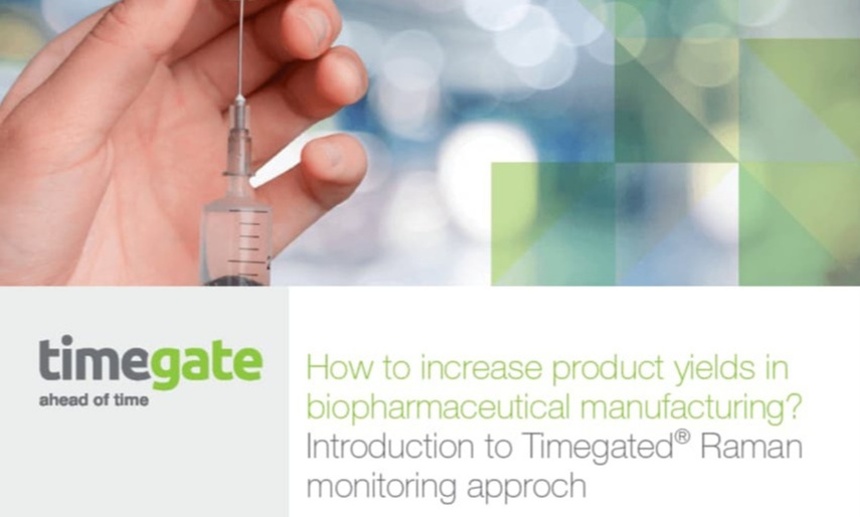 timegate
ahead of time

How to increase product yields in biopharmaceutical manufacturing?
Introduction to Timegated® Raman monitoring approch